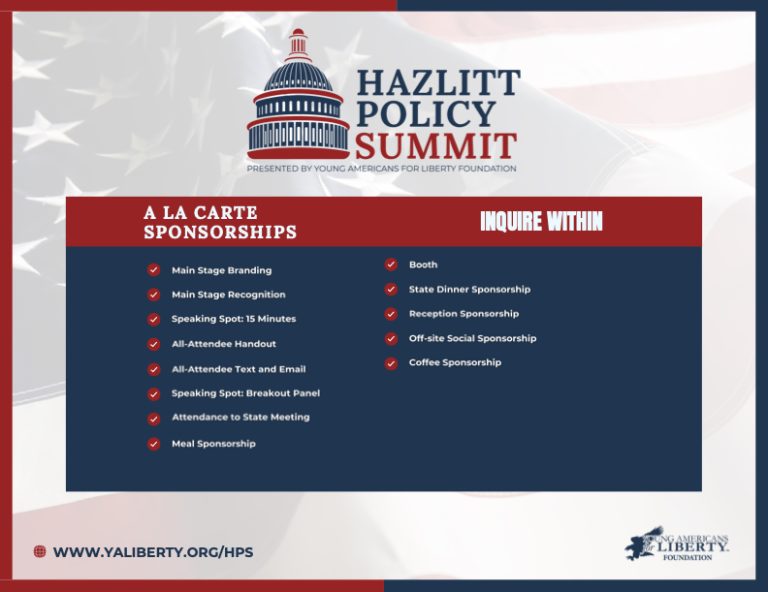 HAZLITT POLICY SUMMIT

PRESENTED BY YOUNG AMERICANS FOR LIBERTY FOUNDATION

A LA CARTE SPONSORSHIPS

INQUIRE WITHIN

Main Stage Branding

Main Stage Recognition

Speaking Spot: 15 Minutes

All-Attendee Handout

All-Attendee Text and Email

Speaking Spot: Breakout Panel

Attendance to State Meeting

Meal Sponsorship

Booth

State Dinner Sponsorship

Reception Sponsorship

Off-site Social Sponsorship

Coffee Sponsorship

WWW.YALIBERTY.ORG/HPS

YOUNG AMERICANS LIBERTY FOUNDATION